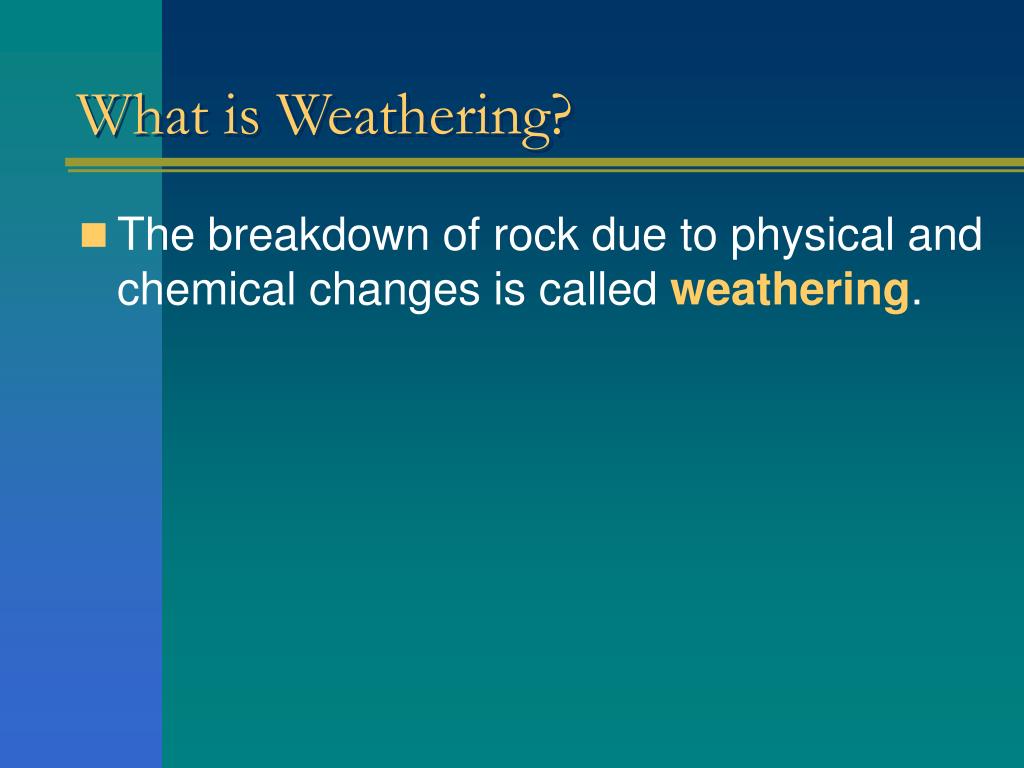 What is Weathering?

The breakdown of rock due to physical and chemical changes is called weathering.